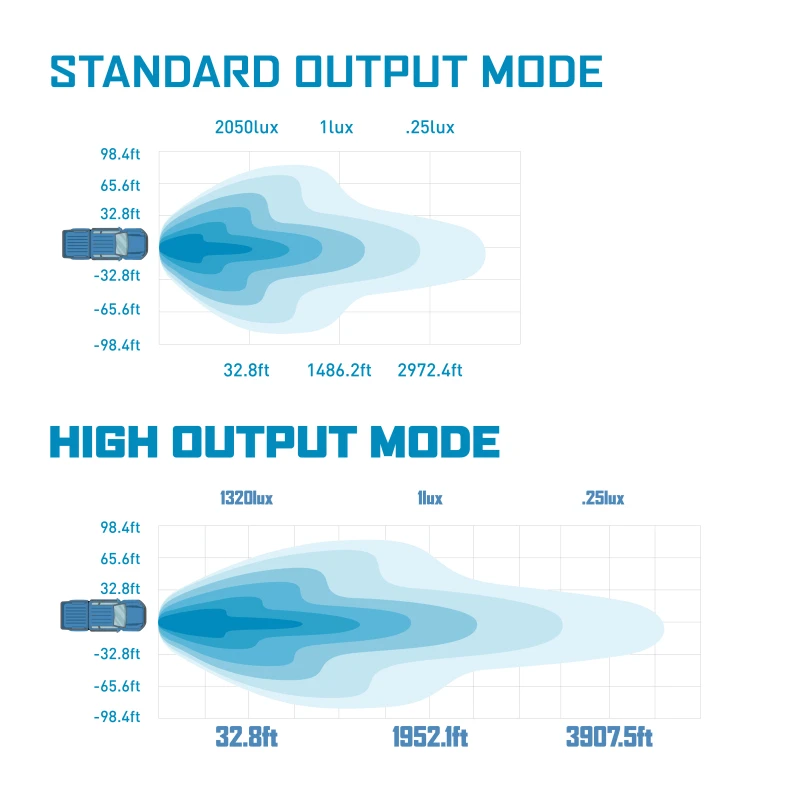 STANDARD OUTPUT MODE

2050lux 1lux .25lux

98.4ft
65.6ft
32.8ft
-32.8ft
-65.6ft
-98.4ft

32.8ft 1486.2ft 2972.4ft

HIGH OUTPUT MODE

1320lux 1lux .25lux

98.4ft
65.6ft
32.8ft
-32.8ft
-65.6ft
-98.4ft

32.8ft 1952.1ft 3907.5ft